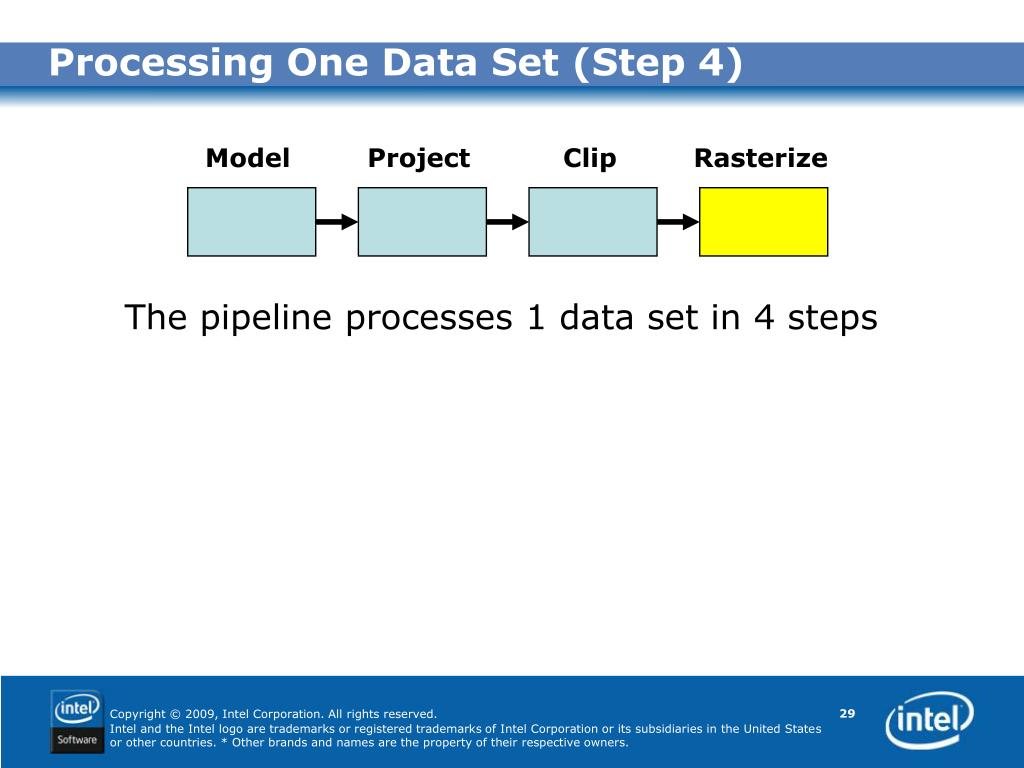 Processing One Data Set (Step 4)

Model

Project

Clip

Rasterize

The pipeline processes 1 data set in 4 steps

intel Software

Copyright © 2009, Intel Corporation. All rights reserved.

Intel and the Intel logo are trademarks or registered trademarks of Intel Corporation or its subsidiaries in the United States or other countries. * Other brands and names are the property of their respective owners.

29

intel